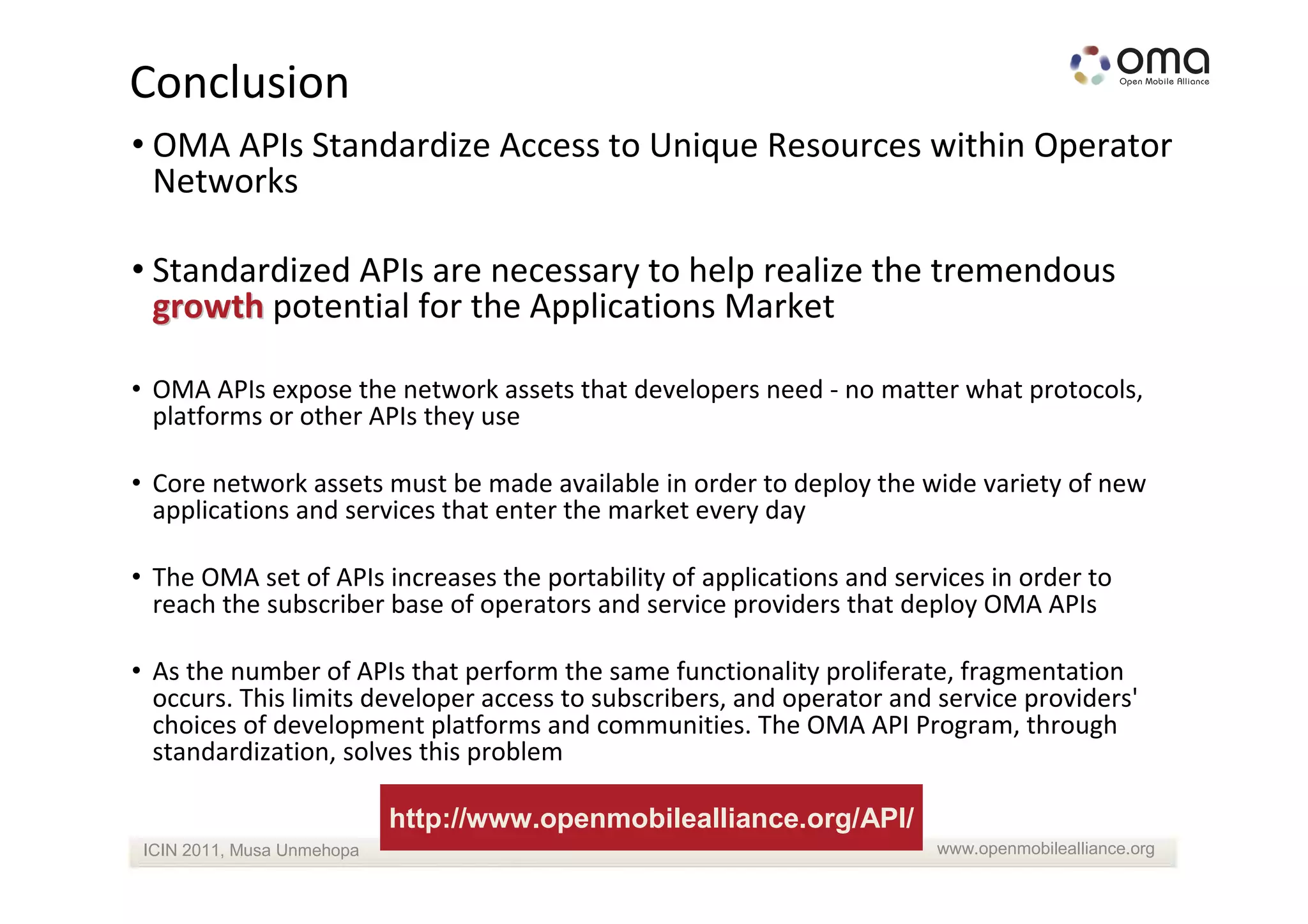 Conclusion

oma
Open Mobile Alliance

• OMA APIs Standardize Access to Unique Resources within Operator Networks

• Standardized APIs are necessary to help realize the tremendous growth potential for the Applications Market

• OMA APIs expose the network assets that developers need - no matter what protocols, platforms or other APIs they use

• Core network assets must be made available in order to deploy the wide variety of new applications and services that enter the market every day

• The OMA set of APIs increases the portability of applications and services in order to reach the subscriber base of operators and service providers that deploy OMA APIs

• As the number of APIs that perform the same functionality proliferate, fragmentation occurs. This limits developer access to subscribers, and operator and service providers' choices of development platforms and communities. The OMA API Program, through standardization, solves this problem

http://www.openmobilealliance.org/API/

ICIN 2011, Musa Unmehopa

www.openmobilealliance.org